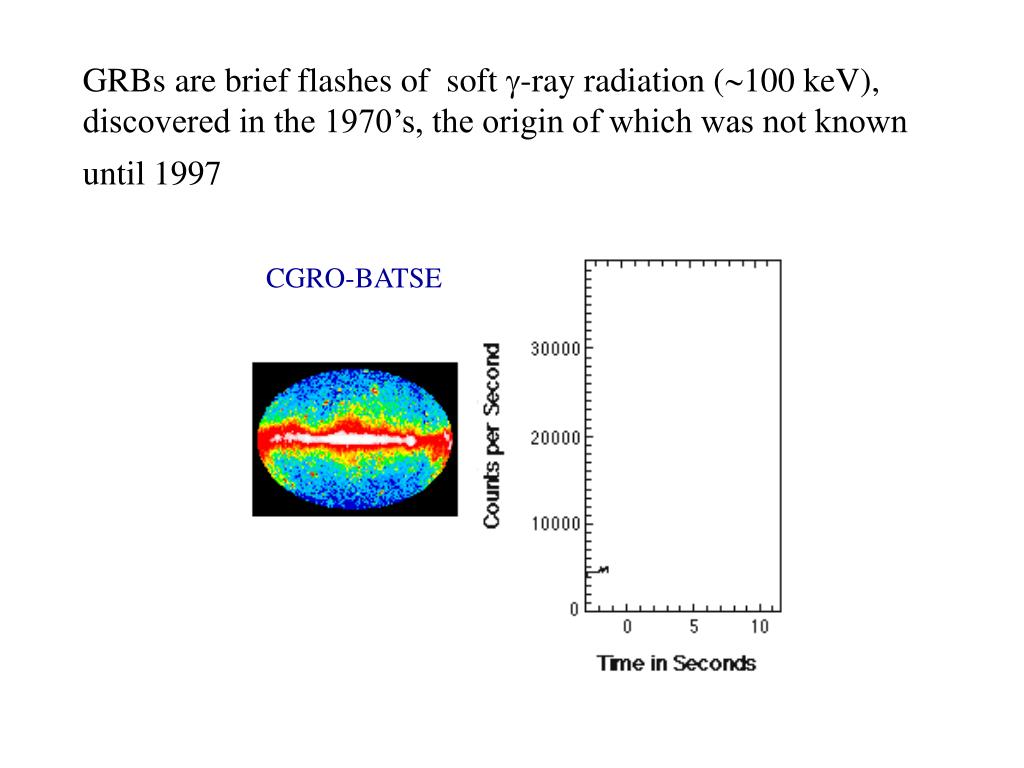 GRBs are brief flashes of soft $\gamma$-ray radiation ($\sim$100 keV), discovered in the 1970's, the origin of which was not known until 1997

CGRO-BATSE

Counts per Second

30000
20000
10000
0

0 5 10

Time in Seconds